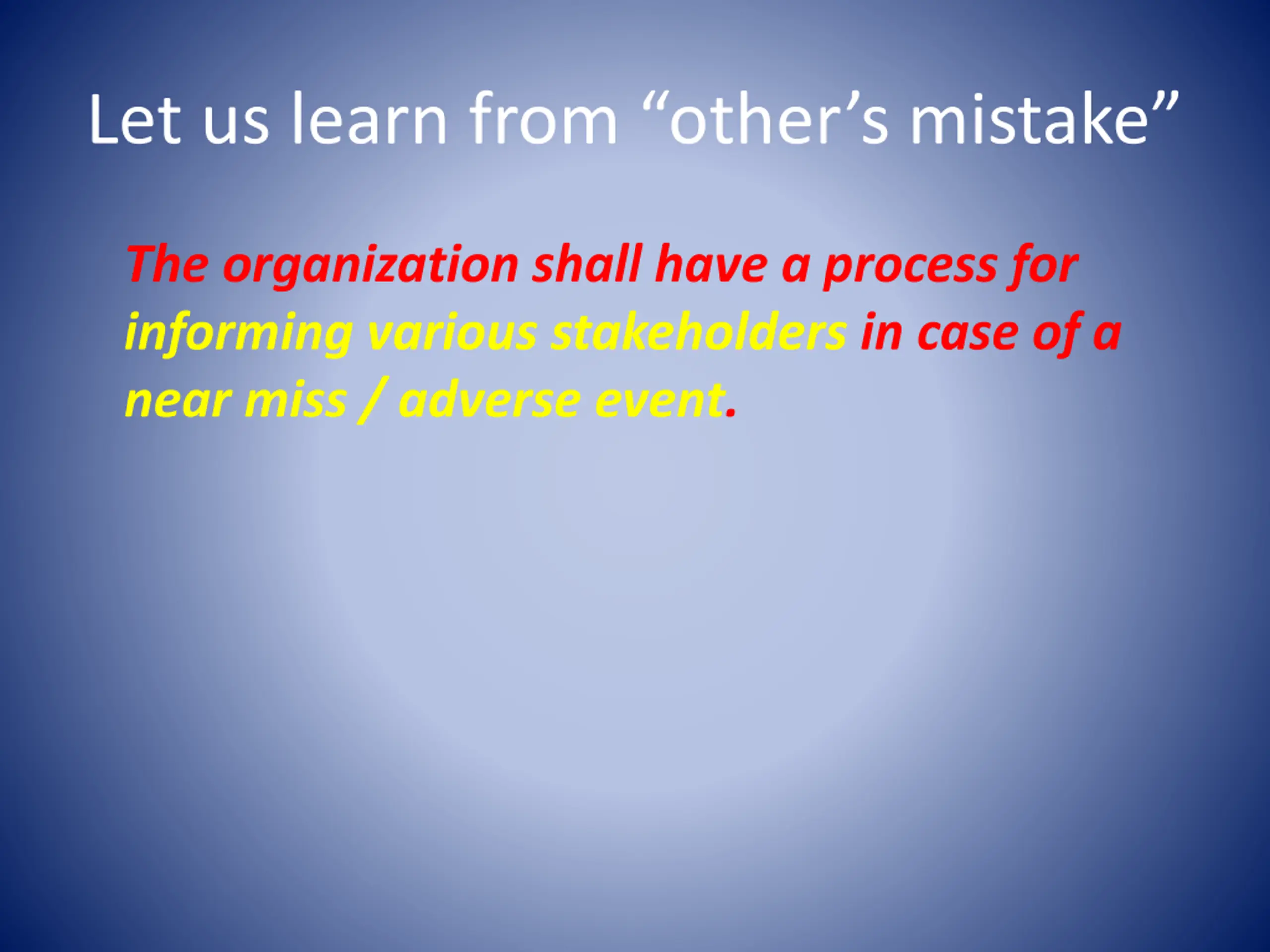 Let us learn from “other’s mistake”

The organization shall have a process for informing various stakeholders in case of a near miss / adverse event.